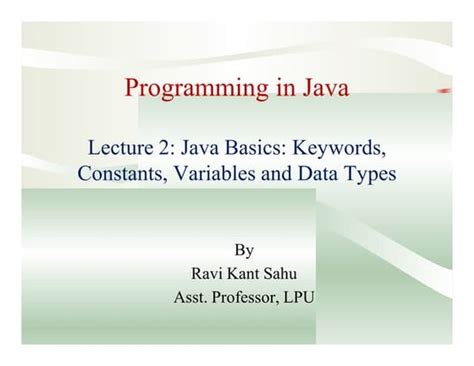 Programming in Java

Lecture 2: Java Basics: Keywords, Constants, Variables and Data Types

By
Ravi Kant Sahu
Asst. Professor, LPU